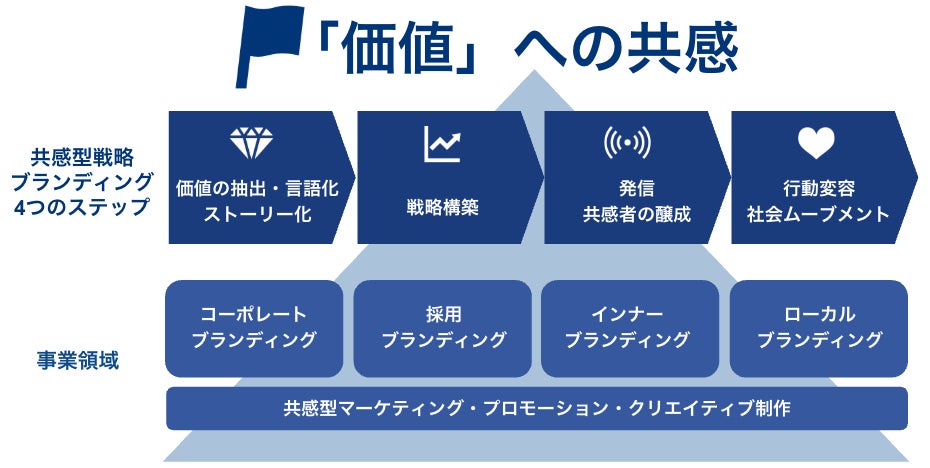 「価値」への共感

共感型戦略
ブランディング
4つのステップ

価値の抽出・言語化
ストーリー化

戦略構築

発信
共感者の醸成

行動変容
社会ムーブメント

事業領域

コーポレート
ブランディング

採用
ブランディング

インナー
ブランディング

ローカル
ブランディング

共感型マーケティング・プロモーション・クリエイティブ制作